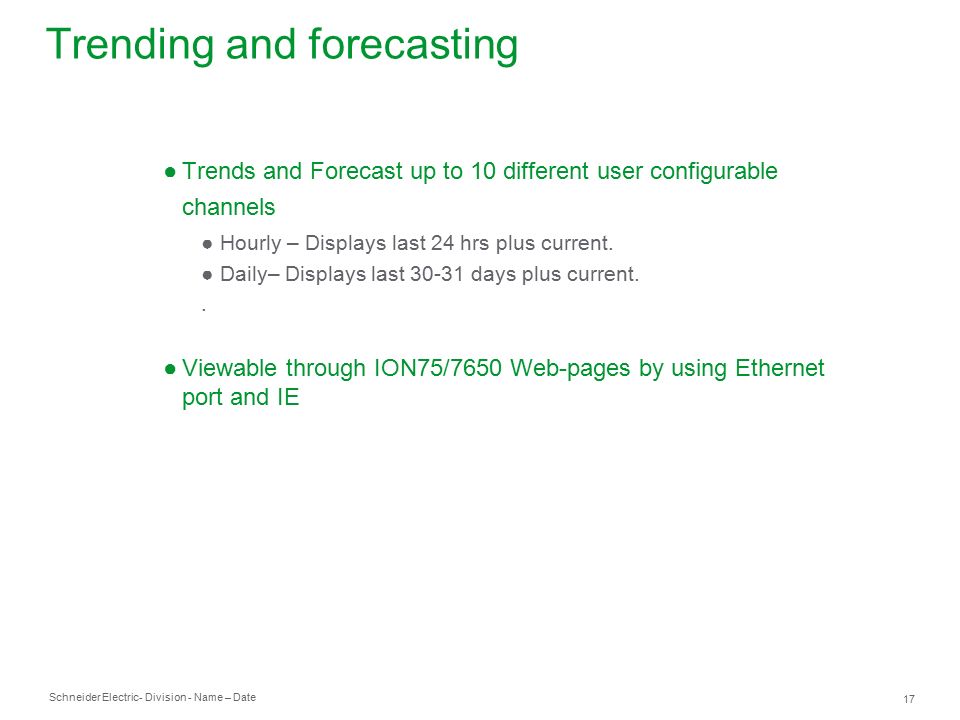 Trending and forecasting

● Trends and Forecast up to 10 different user configurable channels

● Hourly – Displays last 24 hrs plus current.
● Daily– Displays last 30-31 days plus current.
.

● Viewable through ION75/7650 Web-pages by using Ethernet port and IE

Schneider Electric- Division - Name – Date

17